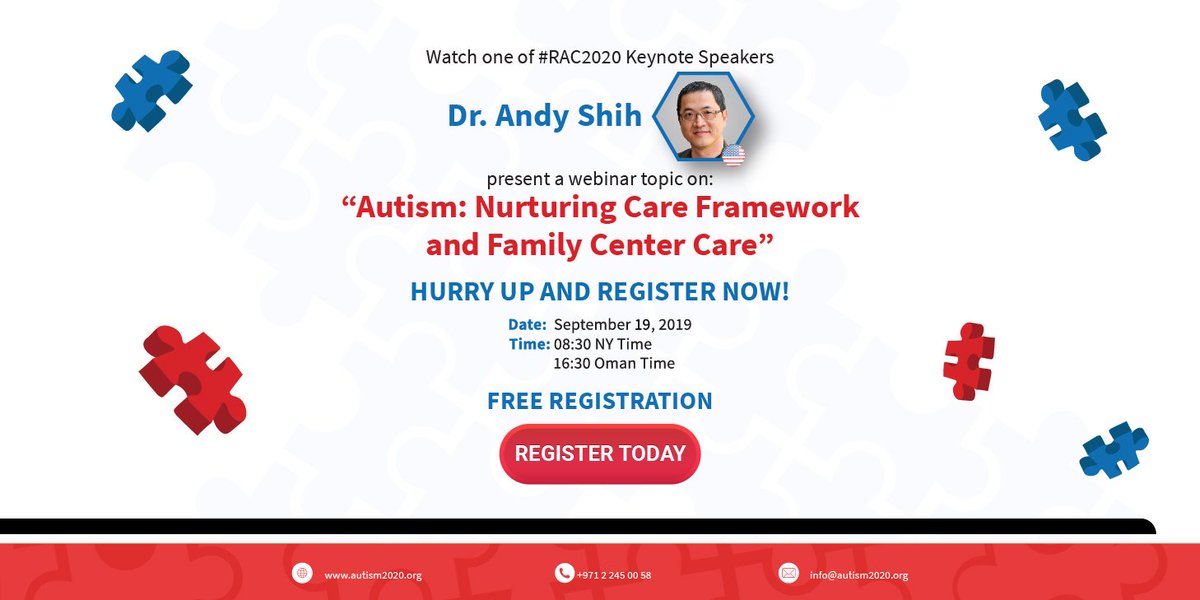 Watch one of #RAC2020 Keynote Speakers

Dr. Andy Shih

present a webinar topic on:

“Autism: Nurturing Care Framework and Family Center Care”

HURRY UP AND REGISTER NOW!

Date: September 19, 2019
Time: 08:30 NY Time
16:30 Oman Time

FREE REGISTRATION

REGISTER TODAY

www.autism2020.org
+971 2 245 00 58
info@autism2020.org